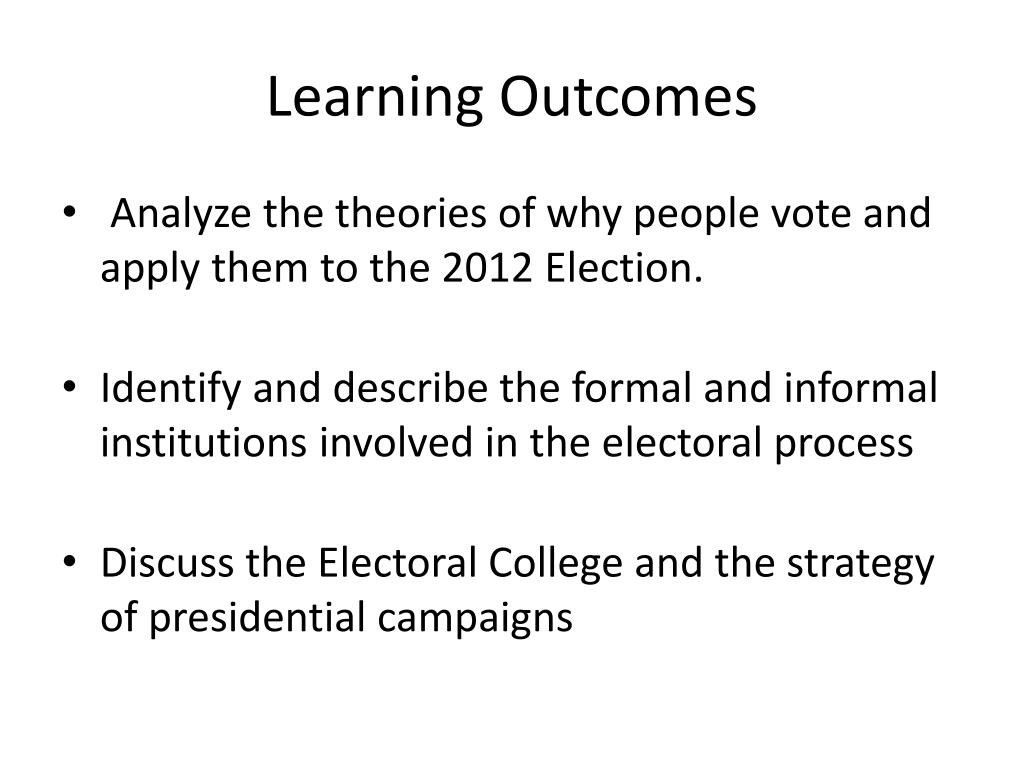 Learning Outcomes

• Analyze the theories of why people vote and apply them to the 2012 Election.

• Identify and describe the formal and informal institutions involved in the electoral process

• Discuss the Electoral College and the strategy of presidential campaigns